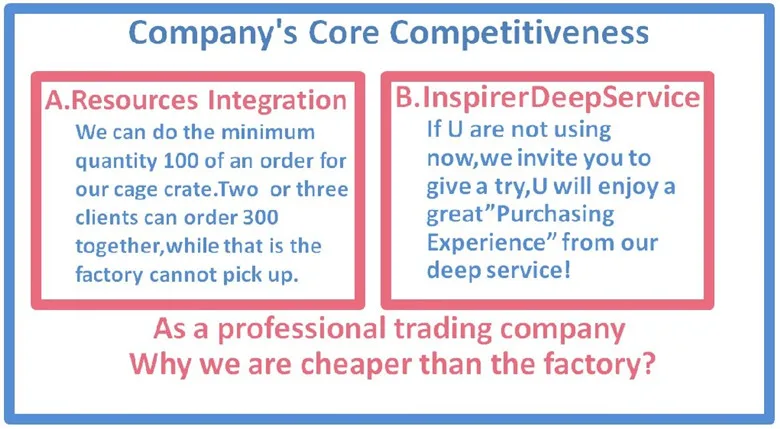 Company's Core Competitiveness

A.Resources Integration
We can do the minimum quantity 100 of an order for our cage crate.Two or three clients can order 300 together,while that is the factory cannot pick up.

B.InspirerDeepService
If U are not using now,we invite you to give a try,U will enjoy a great"Purchasing Experience" from our deep service!

As a professional trading company
Why we are cheaper than the factory?